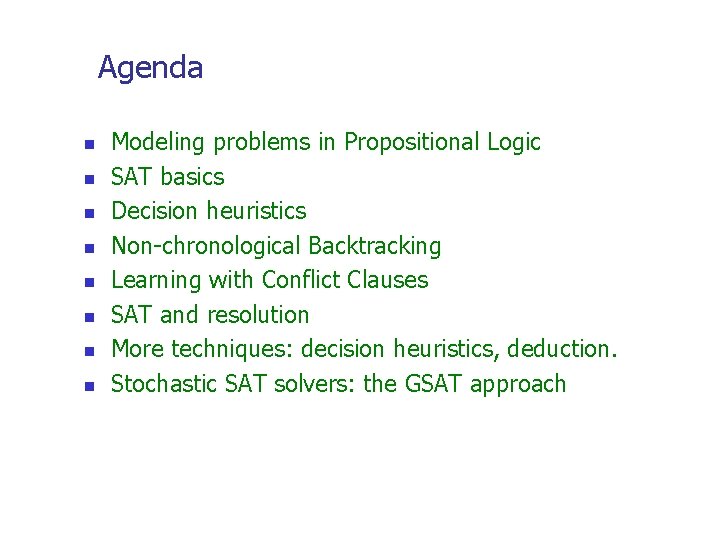 Agenda

- Modeling problems in Propositional Logic
- SAT basics
- Decision heuristics
- Non-chronological Backtracking
- Learning with Conflict Clauses
- SAT and resolution
- More techniques: decision heuristics, deduction.
- Stochastic SAT solvers: the GSAT approach